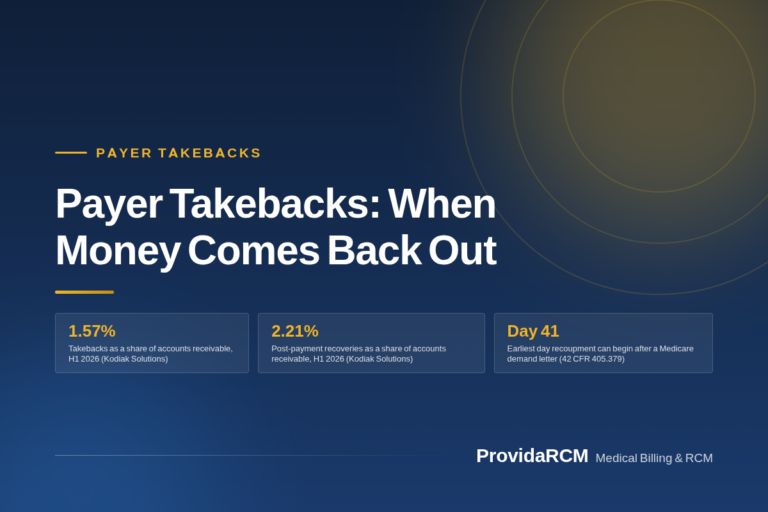 PAYER TAKEBACKS

Payer Takebacks: When Money Comes Back Out

1.57%
Takebacks as a share of accounts receivable, H1 2026 (Kodiak Solutions)

2.21%
Post-payment recoveries as a share of accounts receivable, H1 2026 (Kodiak Solutions)

Day 41
Earliest day recoupment can begin after a Medicare demand letter (42 CFR 405.379)

ProvidaRCM Medical Billing & RCM